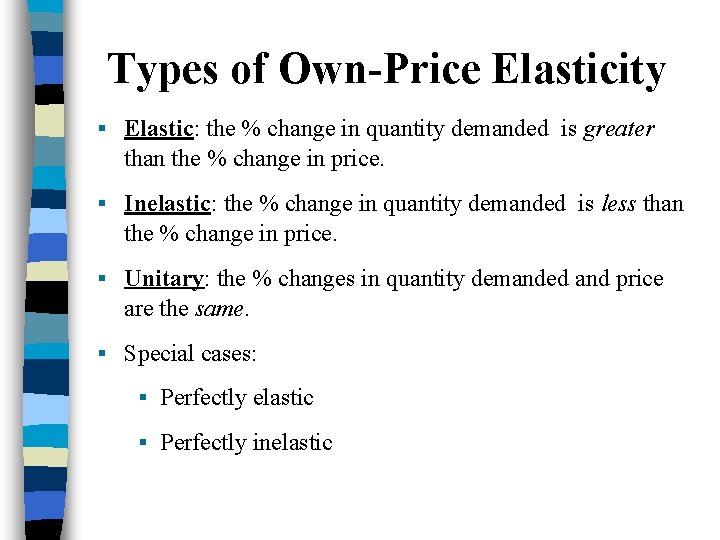 Types of Own-Price Elasticity

▪ Elastic: the % change in quantity demanded is greater than the % change in price.

▪ Inelastic: the % change in quantity demanded is less than the % change in price.

▪ Unitary: the % changes in quantity demanded and price are the same.

▪ Special cases:

▪ Perfectly elastic

▪ Perfectly inelastic